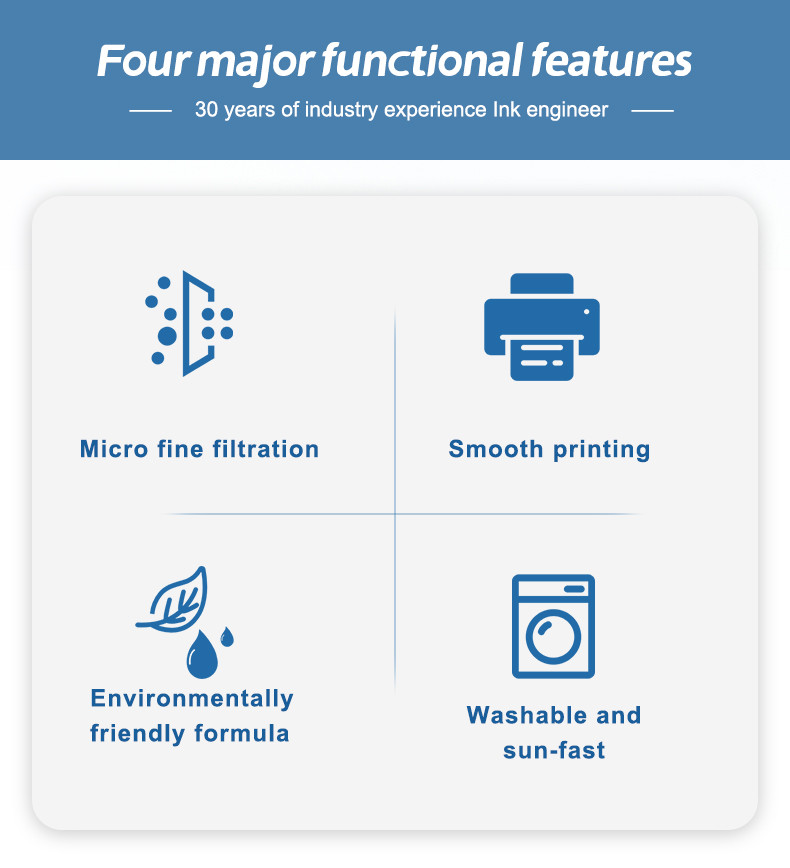 Four major functional features

30 years of industry experience Ink engineer

Micro fine filtration

Smooth printing

Environmentally friendly formula

Washable and sun-fast